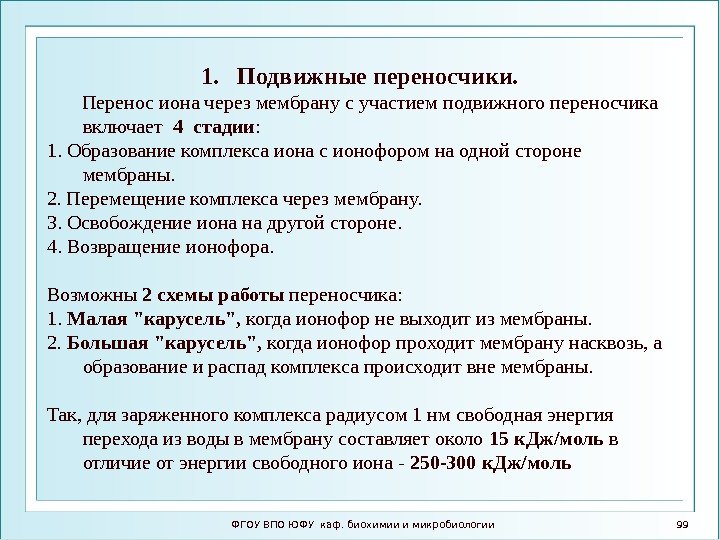 1. Подвижные переносчики.

Перенос иона через мембрану с участием подвижного переносчика включает 4 стадии:

1. Образование комплекса иона с ионофором на одной стороне мембраны.
2. Перемещение комплекса через мембрану.
3. Освобождение иона на другой стороне.
4. Возвращение ионофора.

Возможны 2 схемы работы переносчика:
1. Малая "карусель", когда ионофор не выходит из мембраны.
2. Большая "карусель", когда ионофор проходит мембрану насквозь, а образование и распад комплекса происходит вне мембраны.

Так, для заряженного комплекса радиусом 1 нм свободная энергия перехода из воды в мембрану составляет около 15 кДж/моль в отличие от энергии свободного иона - 250-300 кДж/моль

ФГОУ ВПО ЮФУ каф. биохимии и микробиологии

99